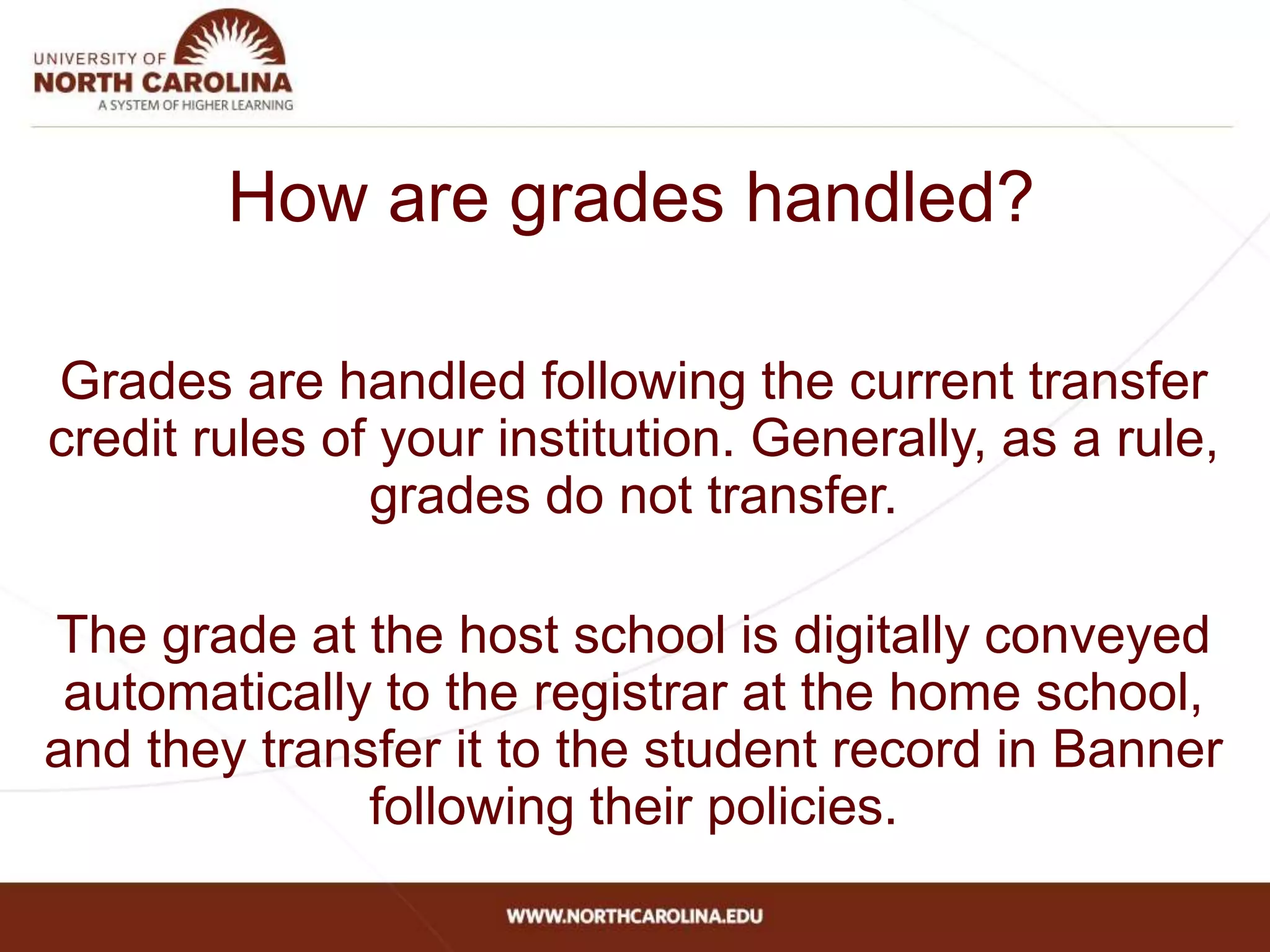 UNIVERSITY OF
NORTH CAROLINA
A SYSTEM OF HIGHER LEARNING

How are grades handled?

Grades are handled following the current transfer credit rules of your institution. Generally, as a rule, grades do not transfer.

The grade at the host school is digitally conveyed automatically to the registrar at the home school, and they transfer it to the student record in Banner following their policies.

WWW.NORTHCAROLINA.EDU